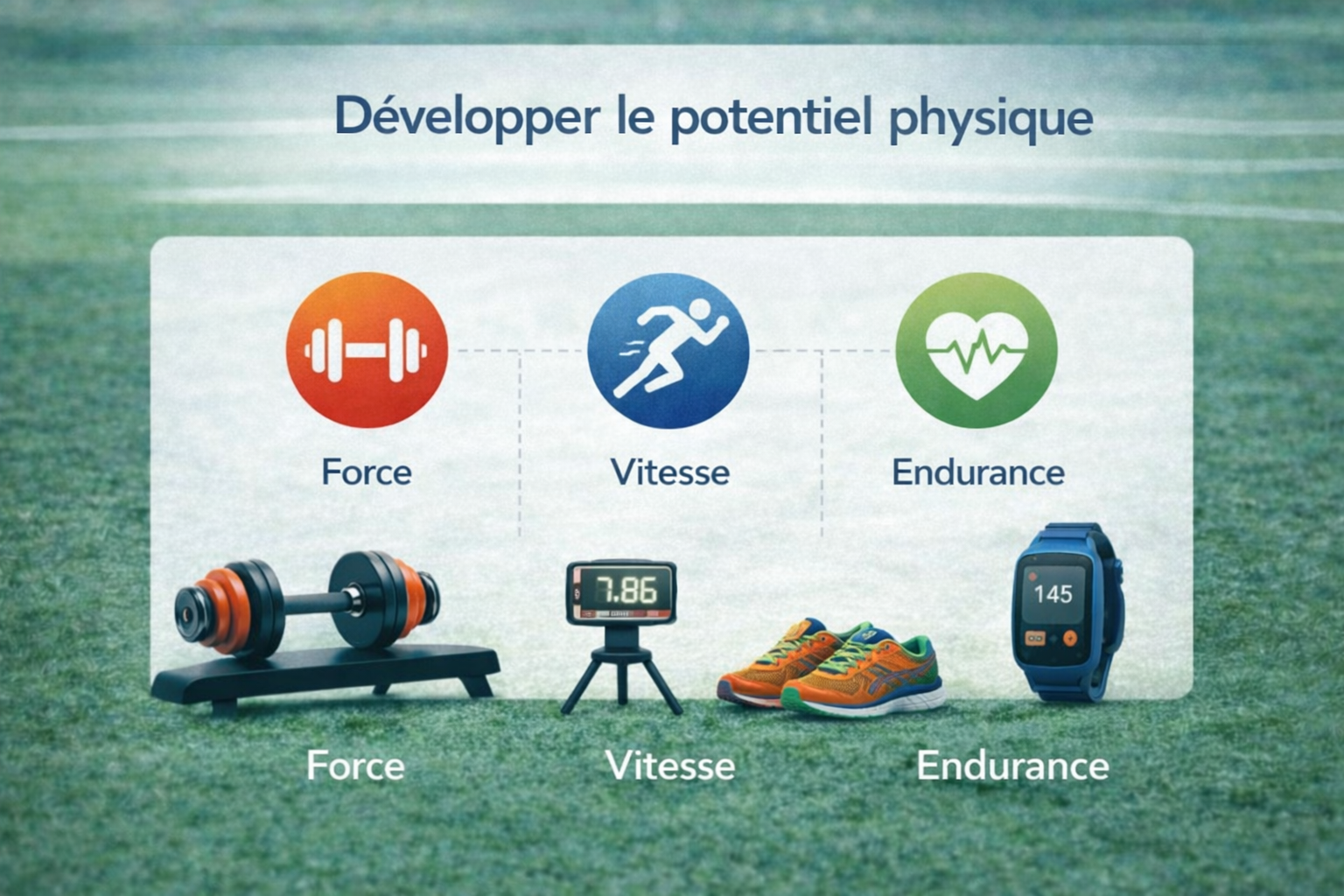 Développer le potentiel physique

Force

Vitesse

Endurance

7.86

145

Force

Vitesse

Endurance